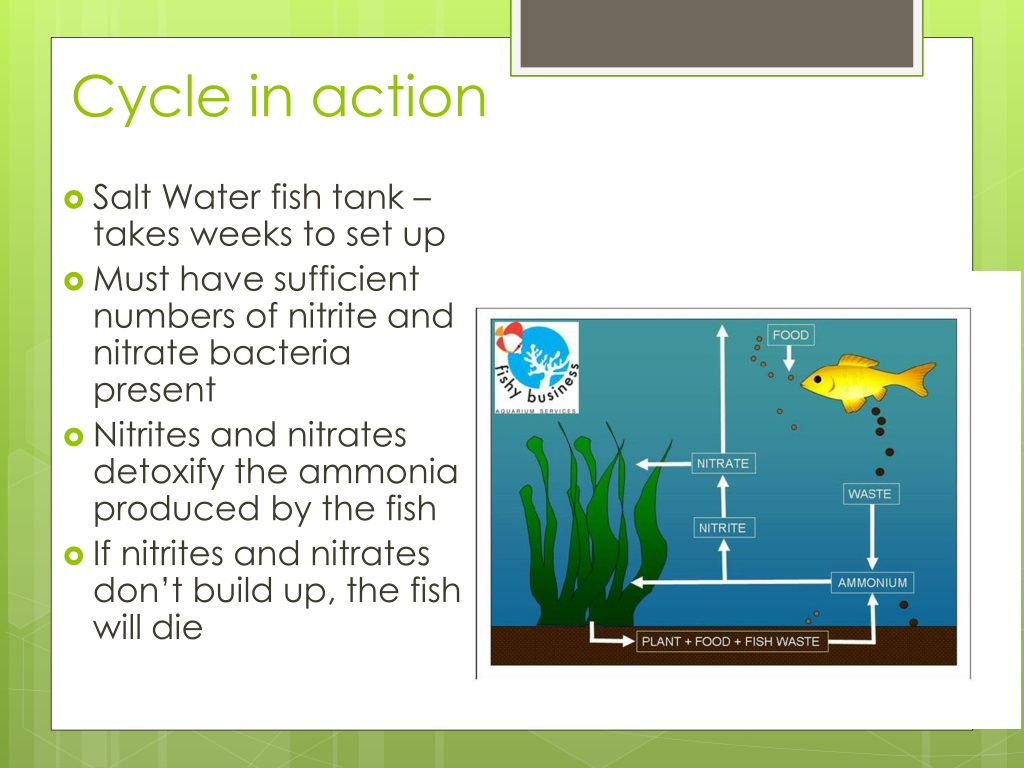 Cycle in action

Salt Water fish tank – takes weeks to set up

Must have sufficient numbers of nitrite and nitrate bacteria present

Nitrites and nitrates detoxify the ammonia produced by the fish

If nitrites and nitrates don't build up, the fish will die

fishy business
AQUARIUM SERVICES

FOOD
NITRATE
WASTE
NITRITE
AMMONIUM
PLANT + FOOD + FISH WASTE